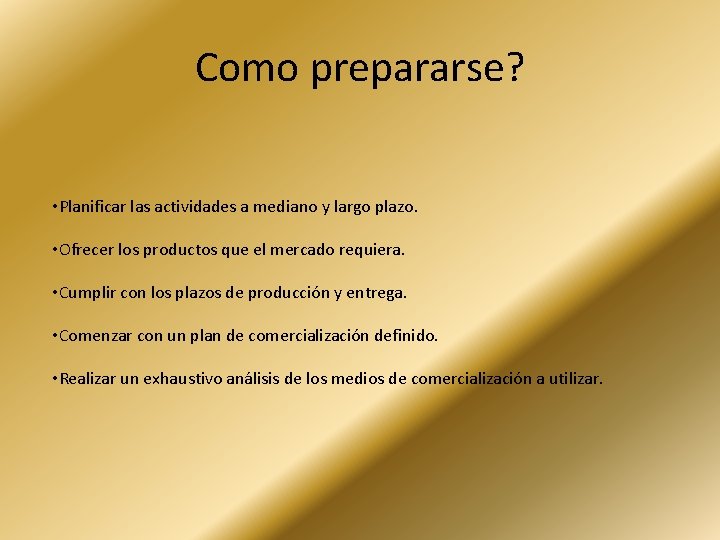 Como prepararse?

•Planificar las actividades a mediano y largo plazo.

•Ofrecer los productos que el mercado requiera.

•Cumplir con los plazos de producción y entrega.

•Comenzar con un plan de comercialización definido.

•Realizar un exhaustivo análisis de los medios de comercialización a utilizar.